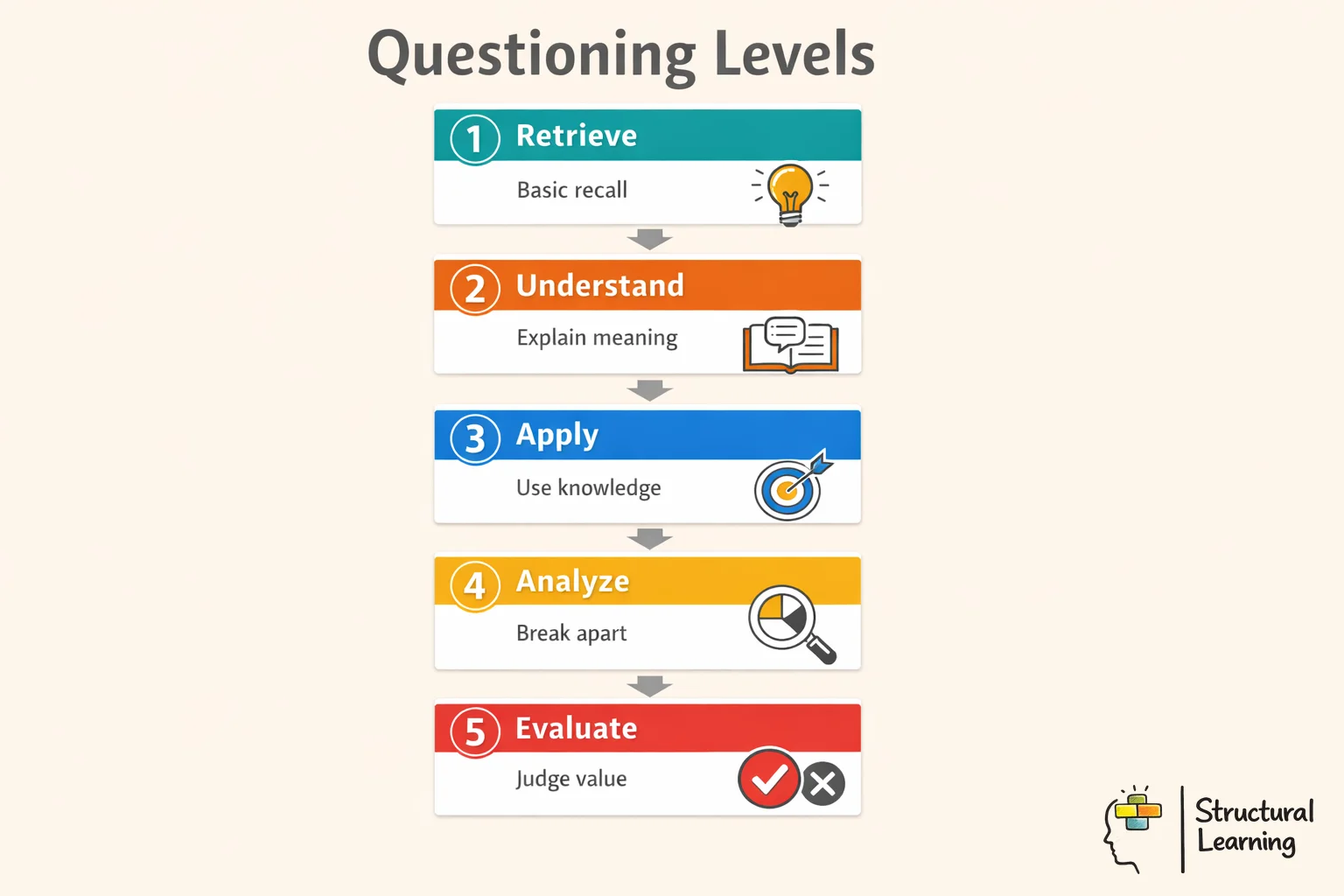 Questioning Levels

1 Retrieve

Basic recall

2 Understand

Explain meaning

3 Apply

Use knowledge

4 Analyze

Break apart

5 Evaluate

Judge value

Structural Learning